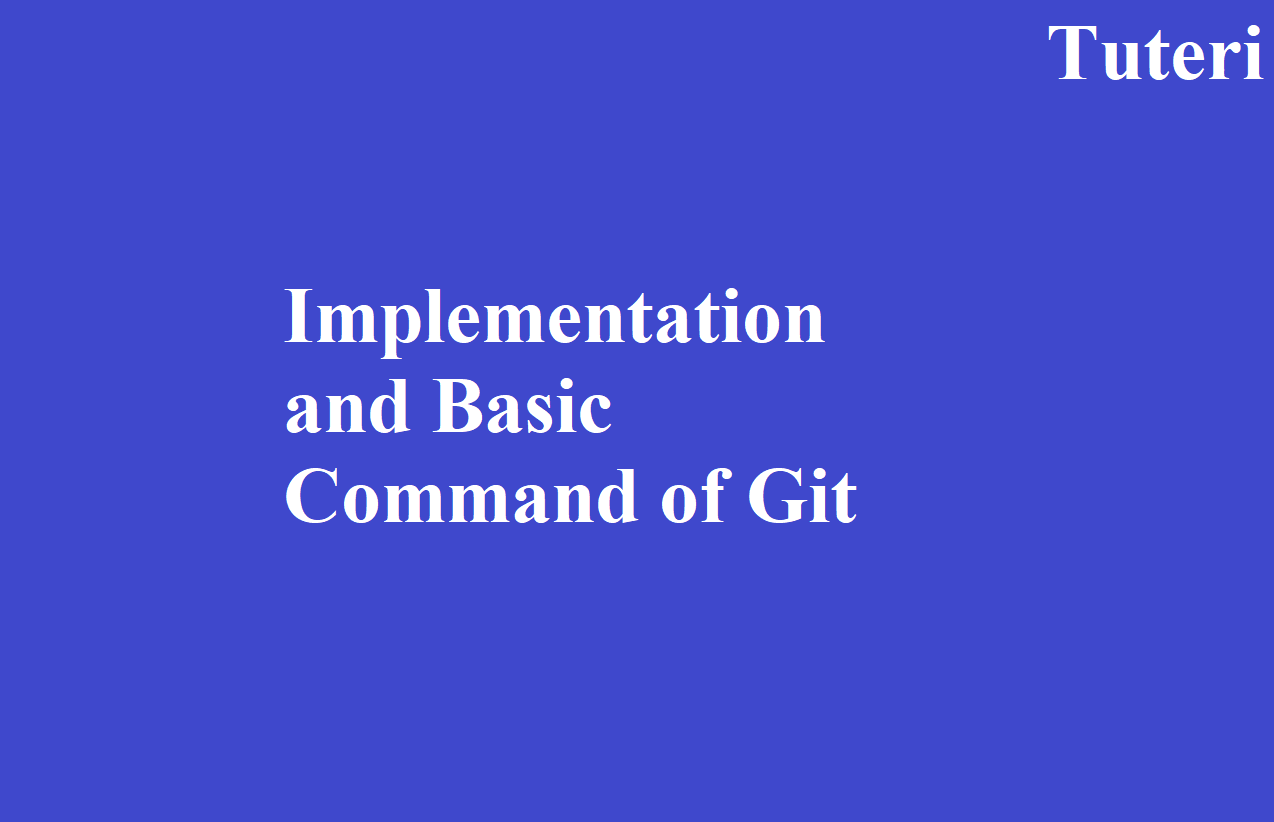 Tuteri

Implementation and Basic Command of Git